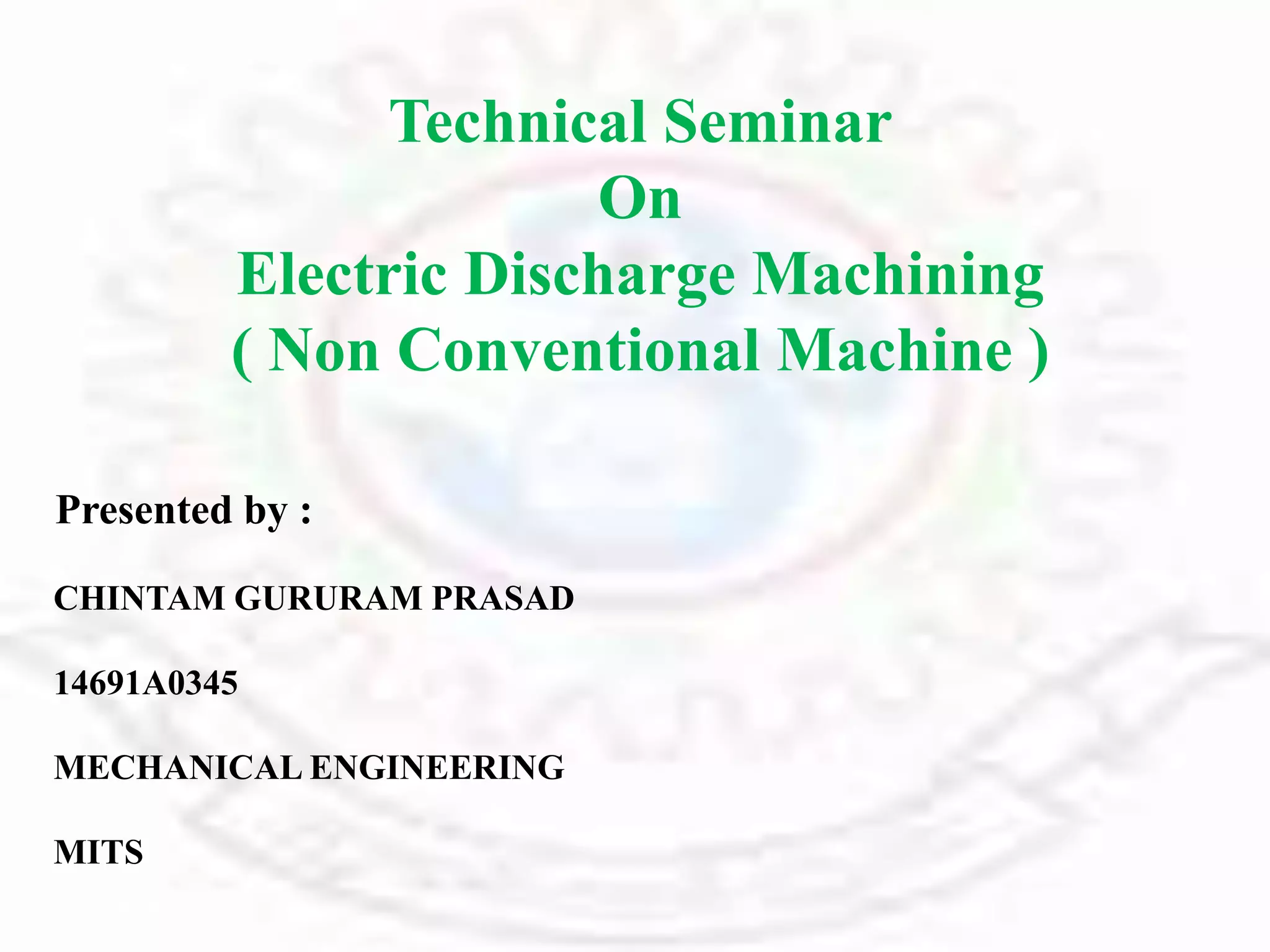 Technical Seminar
On
Electric Discharge Machining
( Non Conventional Machine )

Presented by :

CHINTAM GURURAM PRASAD

14691A0345

MECHANICAL ENGINEERING

MITS